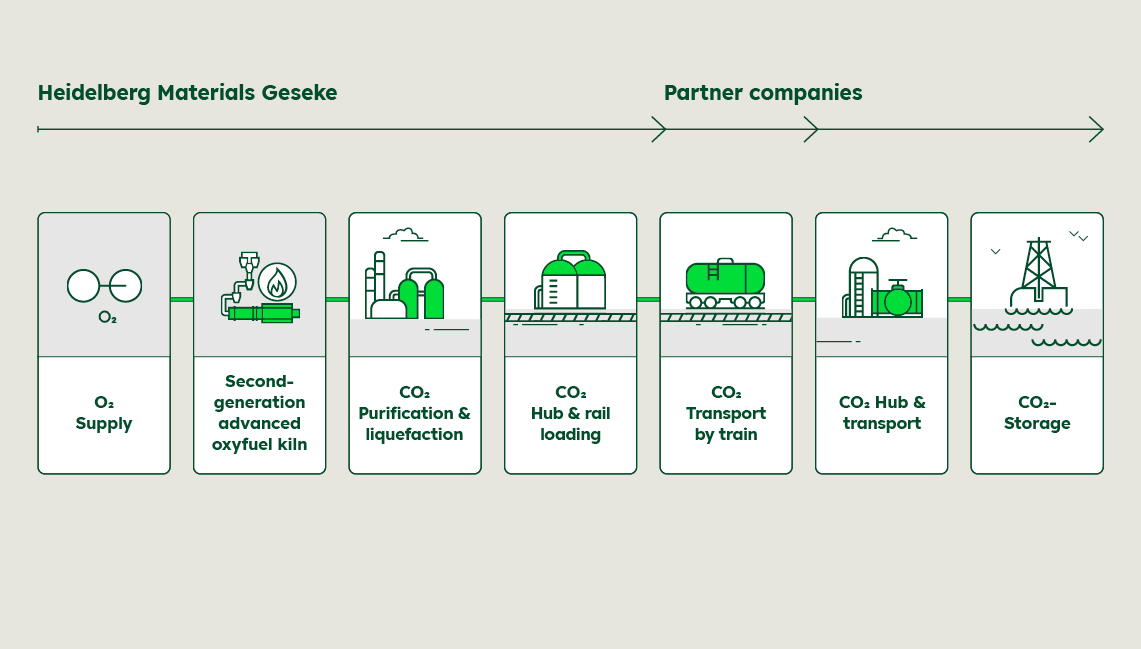 Heidelberg Materials Geseke

Partner companies

$O_2$

$O_2$ Supply

Second-generation advanced oxyfuel kiln

$CO_2$ Purification & liquefaction

$CO_2$ Hub & rail loading

$CO_2$ Transport by train

$CO_2$ Hub & transport

$CO_2$-Storage